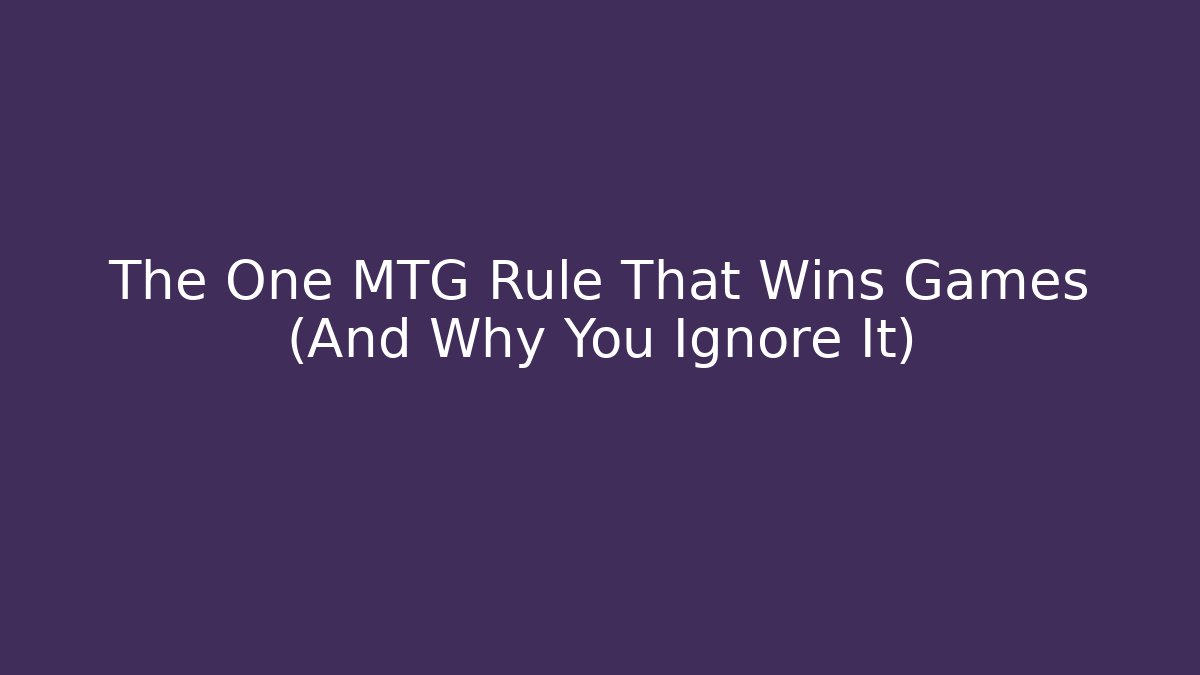 The One MTG Rule That Wins Games (And Why You Ignore It)